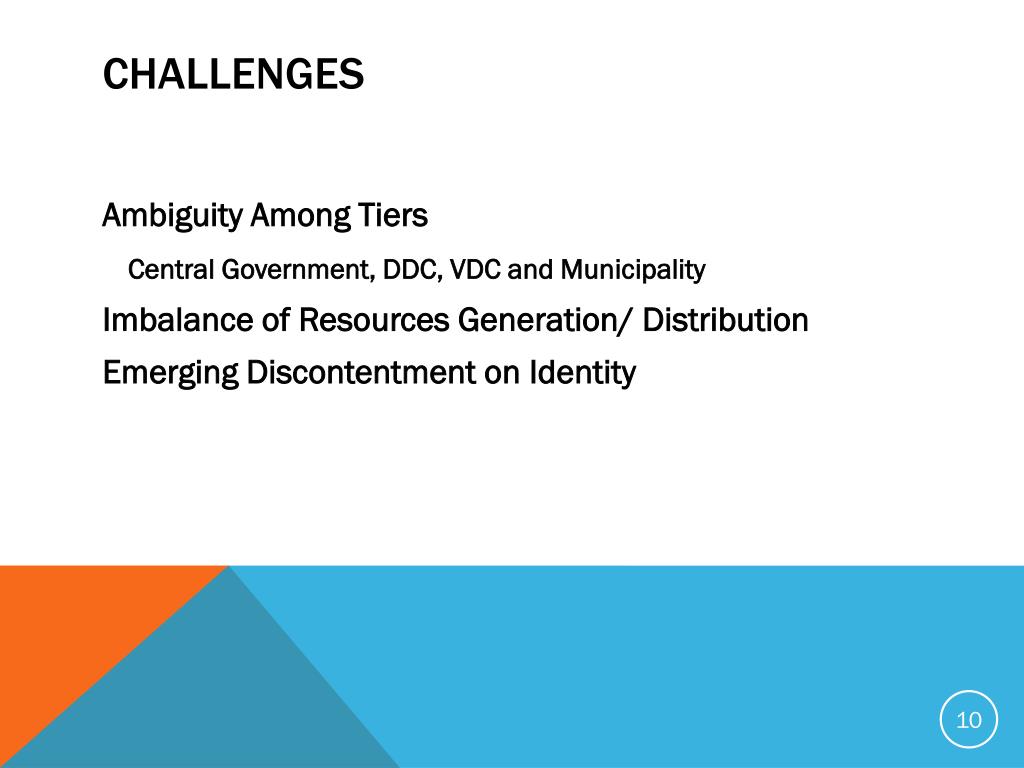 CHALLENGES

Ambiguity Among Tiers

Central Government, DDC, VDC and Municipality

Imbalance of Resources Generation/ Distribution

Emerging Discontentment on Identity

10